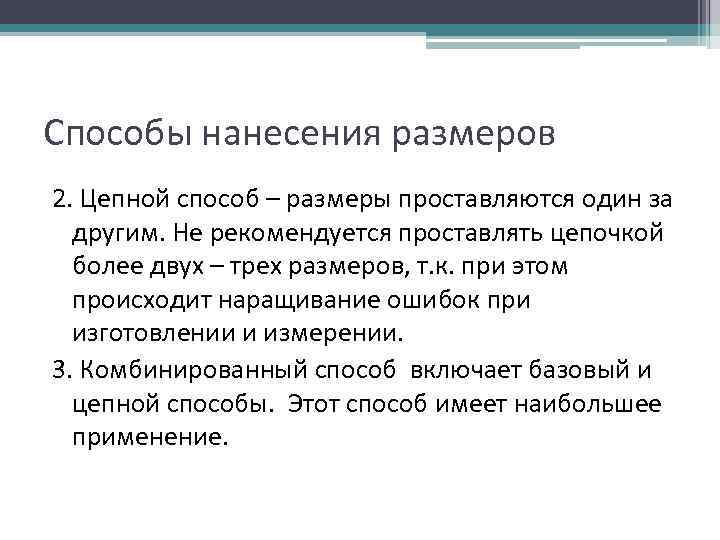 Способы нанесения размеров

2. Цепной способ – размеры проставляются один за другим. Не рекомендуется проставлять цепочкой более двух – трех размеров, т.к. при этом происходит наращивание ошибок при изготовлении и измерении.

3. Комбинированный способ включает базовый и цепной способы. Этот способ имеет наибольшее применение.